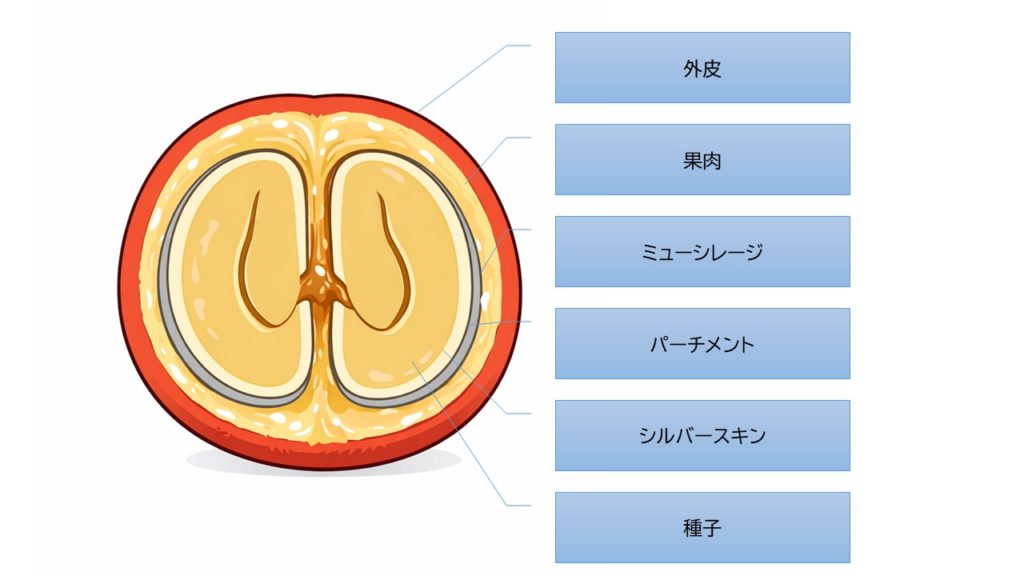 外皮

果肉

ミューシレージ

パーチメント

シルバースキン

種子